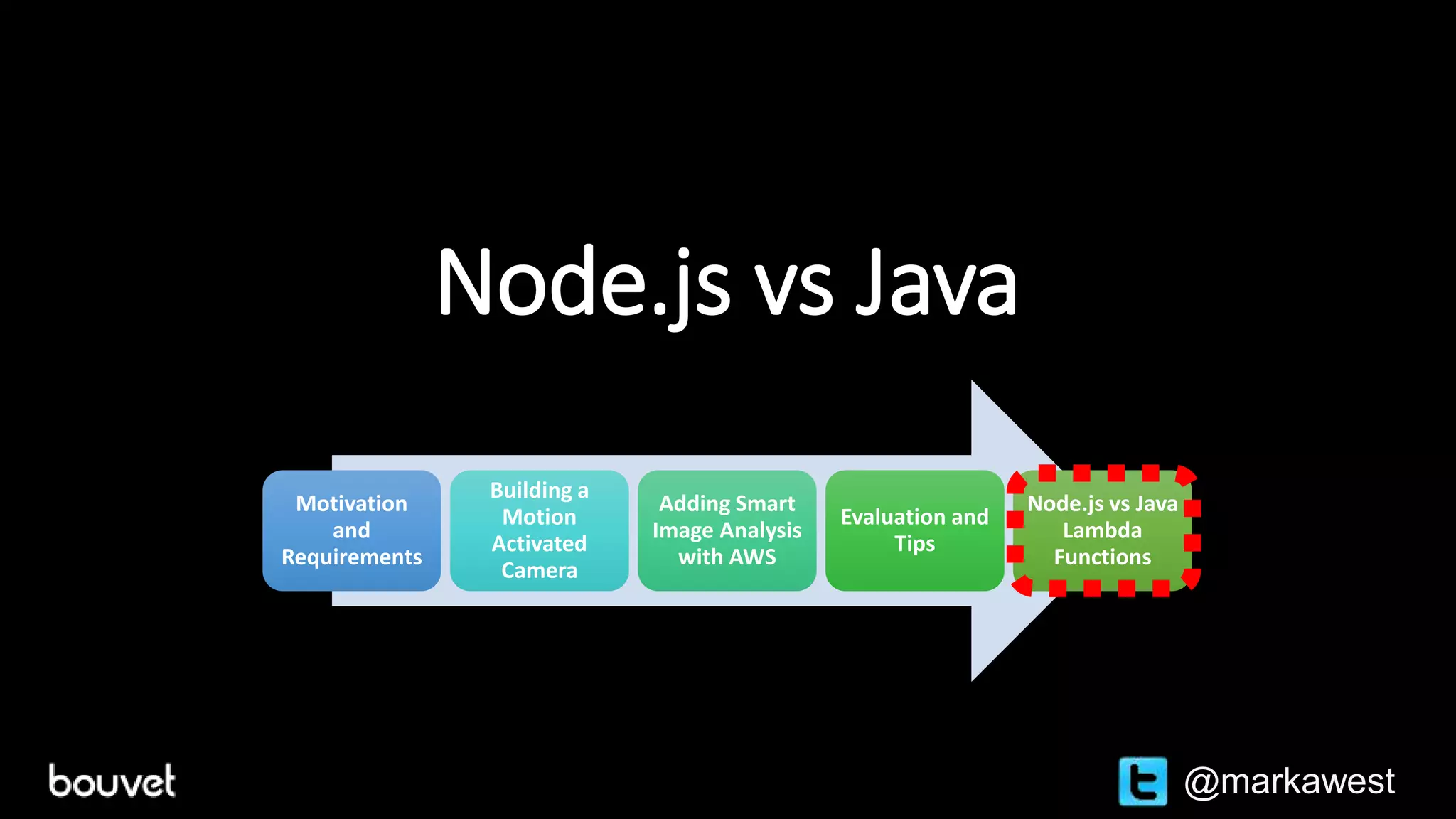 Node.js vs Java

Motivation and Requirements

Building a Motion Activated Camera

Adding Smart Image Analysis with AWS

Evaluation and Tips

Node.js vs Java Lambda Functions

bouvet

@markawest